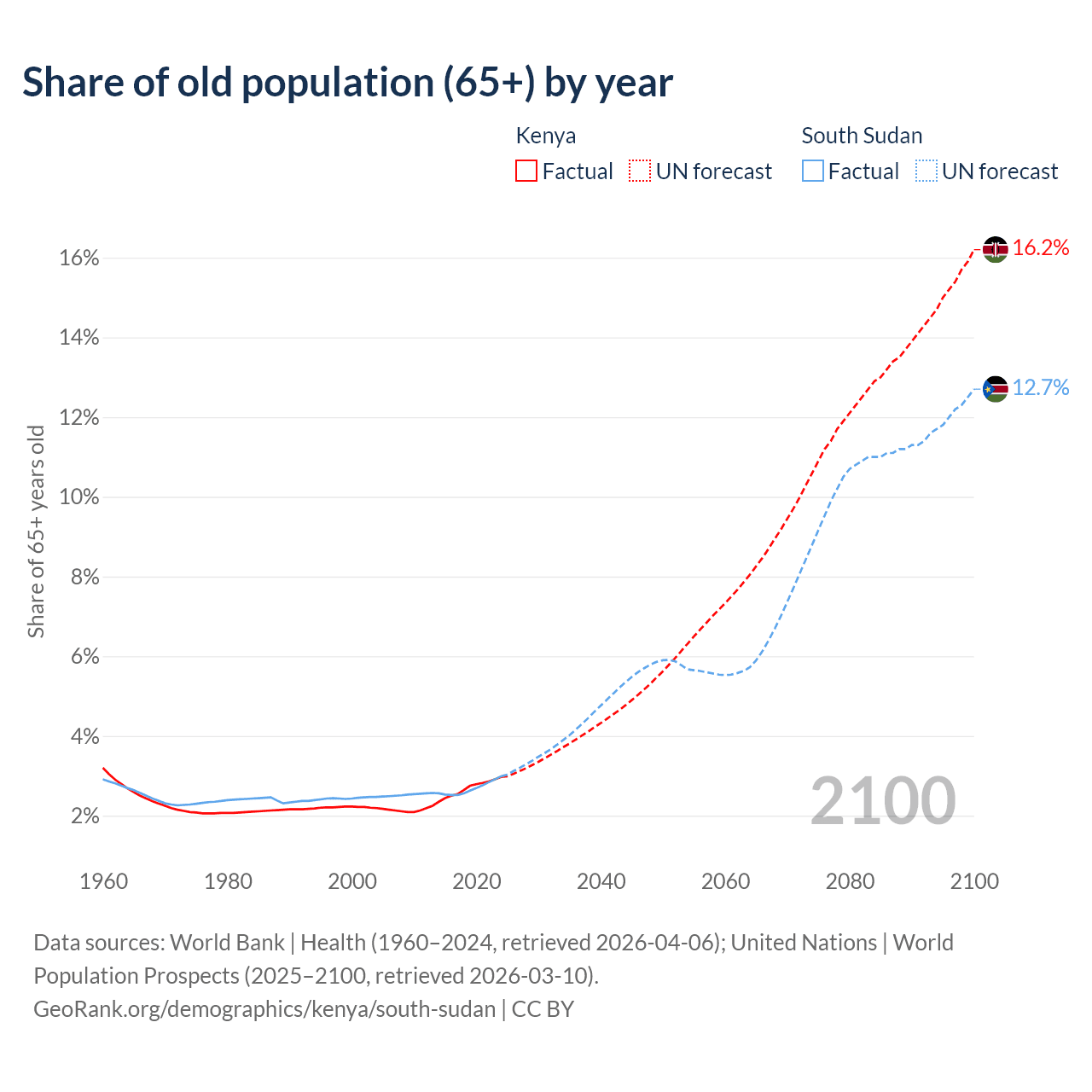 Share of old population (65+) by year

Kenya
Factual
UN forecast

South Sudan
Factual
UN forecast

Share of 65+ years old

16%
14%
12%
10%
8%
6%
4%
2%

16.2%
12.7%

2100

1960
1980
2000
2020
2040
2060
2080
2100

Data sources: World Bank | Health (1960–2024, retrieved 2026-04-06); United Nations | World Population Prospects (2025–2100, retrieved 2026-03-10).
GeoRank.org/demographics/kenya/south-sudan | CC BY